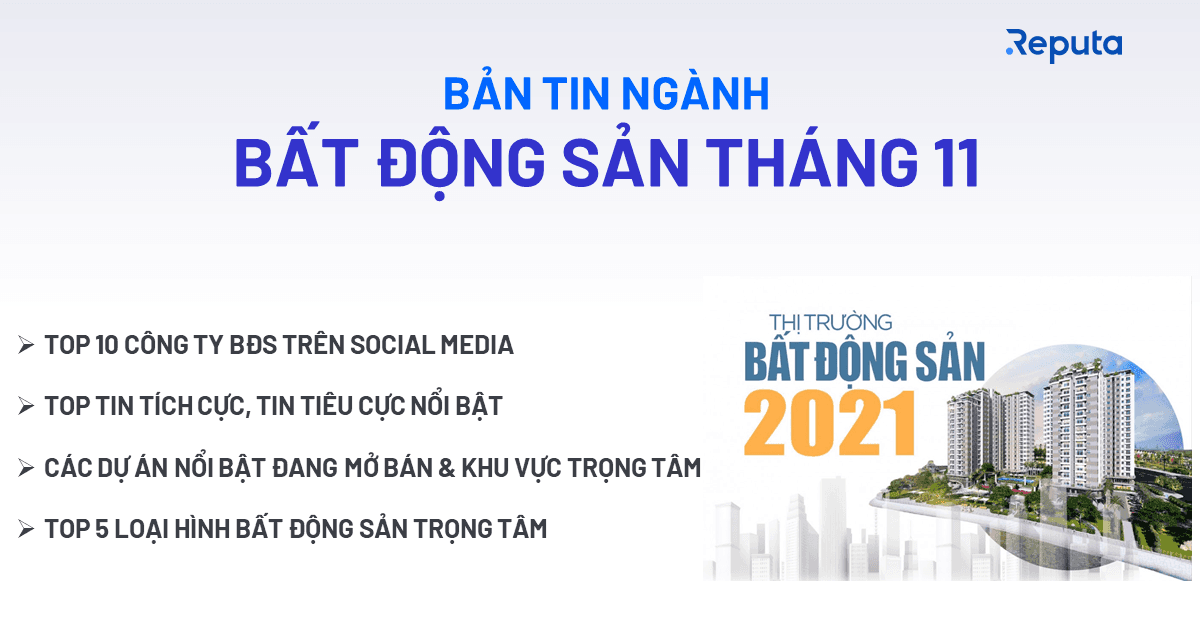 Reputa

BẢN TIN NGÀNH
BẤT ĐỘNG SẢN THÁNG 11

➢ TOP 10 CÔNG TY BĐS TRÊN SOCIAL MEDIA

➢ TOP TIN TÍCH CỰC, TIN TIÊU CỰC NỔI BẬT

➢ CÁC DỰ ÁN NỔI BẬT ĐANG MỞ BÁN & KHU VỰC TRỌNG TÂM

➢ TOP 5 LOẠI HÌNH BẤT ĐỘNG SẢN TRỌNG TÂM

THỊ TRƯỜNG
BẤT ĐỘNG SẢN
2021